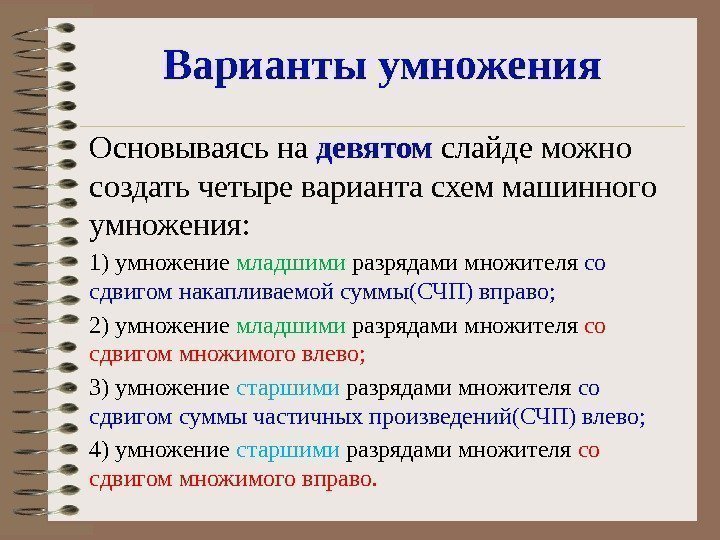 Варианты умножения

Основываясь на девятом слайде можно создать четыре варианта схем машинного умножения:

1) умножение младшими разрядами множителя со сдвигом накапливаемой суммы(СЧП) вправо;

2) умножение младшими разрядами множителя со сдвигом множимого влево;

3) умножение старшими разрядами множителя со сдвигом суммы частичных произведений(СЧП) влево;

4) умножение старшими разрядами множителя со сдвигом множимого вправо.